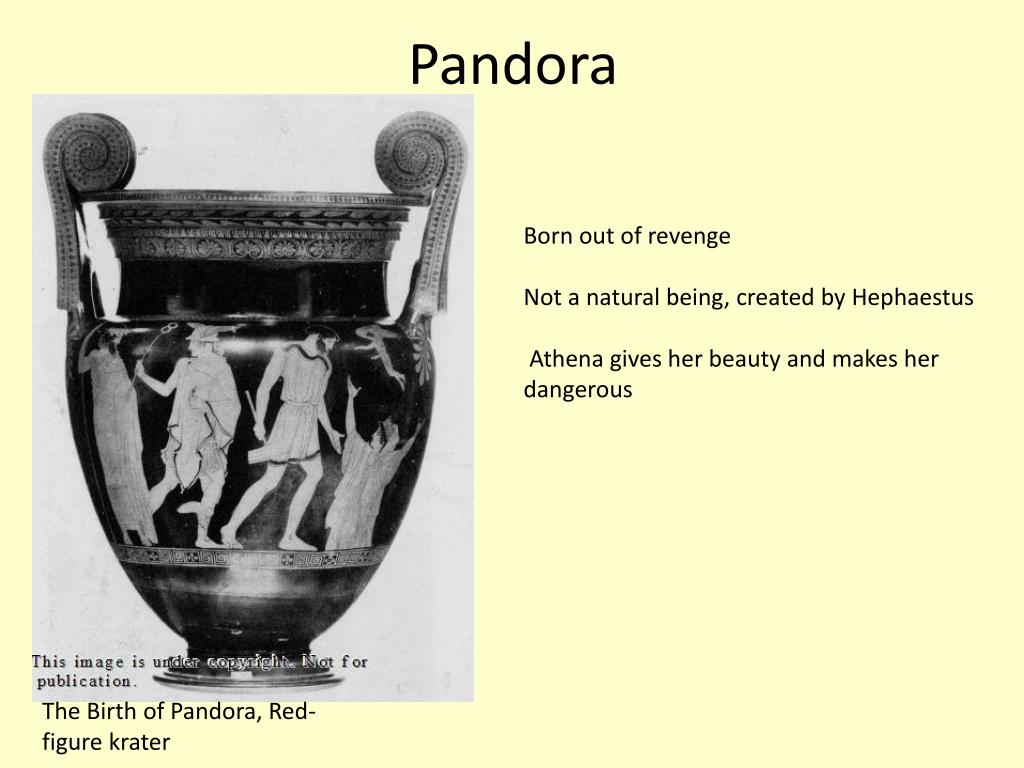 Pandora

This image is under copyright. Not for publication.

The Birth of Pandora, Red-figure krater

Born out of revenge

Not a natural being, created by Hephaestus

Athena gives her beauty and makes her dangerous